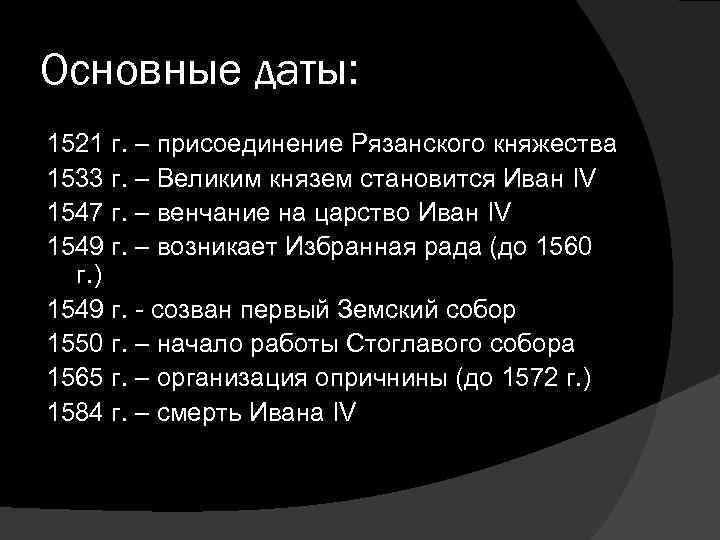 Основные даты:

1521 г. – присоединение Рязанского княжества
1533 г. – Великим князем становится Иван IV
1547 г. – венчание на царство Иван IV
1549 г. – возникает Избранная рада (до 1560 г.)
1549 г. - созван первый Земский собор
1550 г. – начало работы Стоглавого собора
1565 г. – организация опричнины (до 1572 г.)
1584 г. – смерть Ивана IV